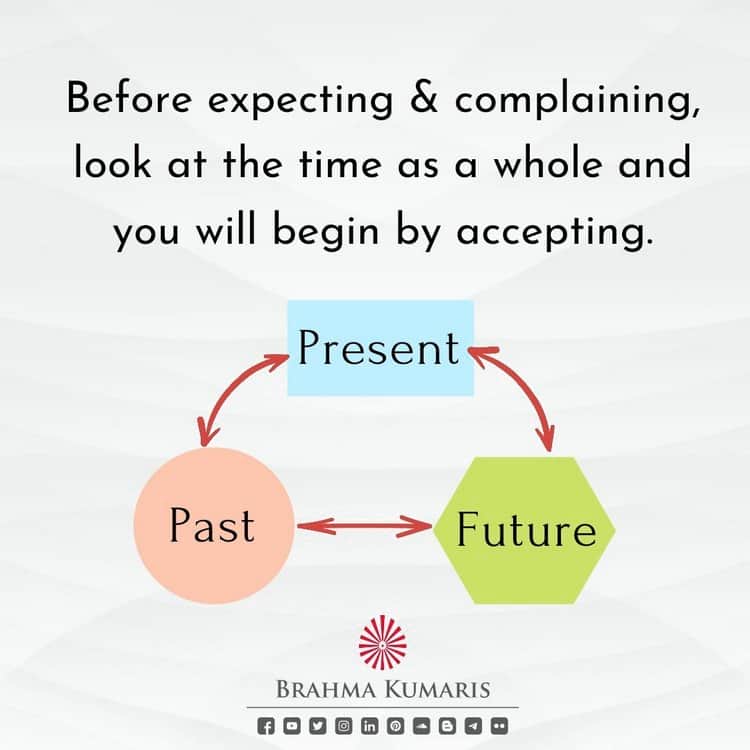 Before expecting & complaining, look at the time as a whole and you will begin by accepting.

Present

Past

Future

BRAHMA KUMARIS